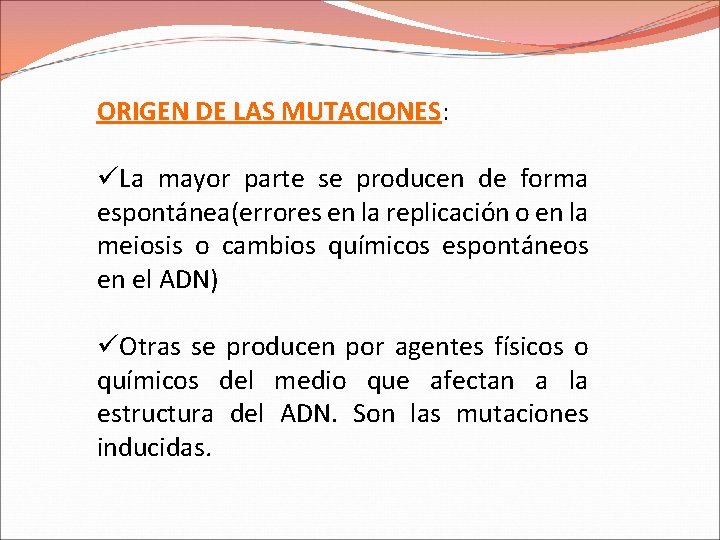 ORIGEN DE LAS MUTACIONES:

✓La mayor parte se producen de forma espontánea(errores en la replicación o en la meiosis o cambios químicos espontáneos en el ADN)

✓Otras se producen por agentes físicos o químicos del medio que afectan a la estructura del ADN. Son las mutaciones inducidas.